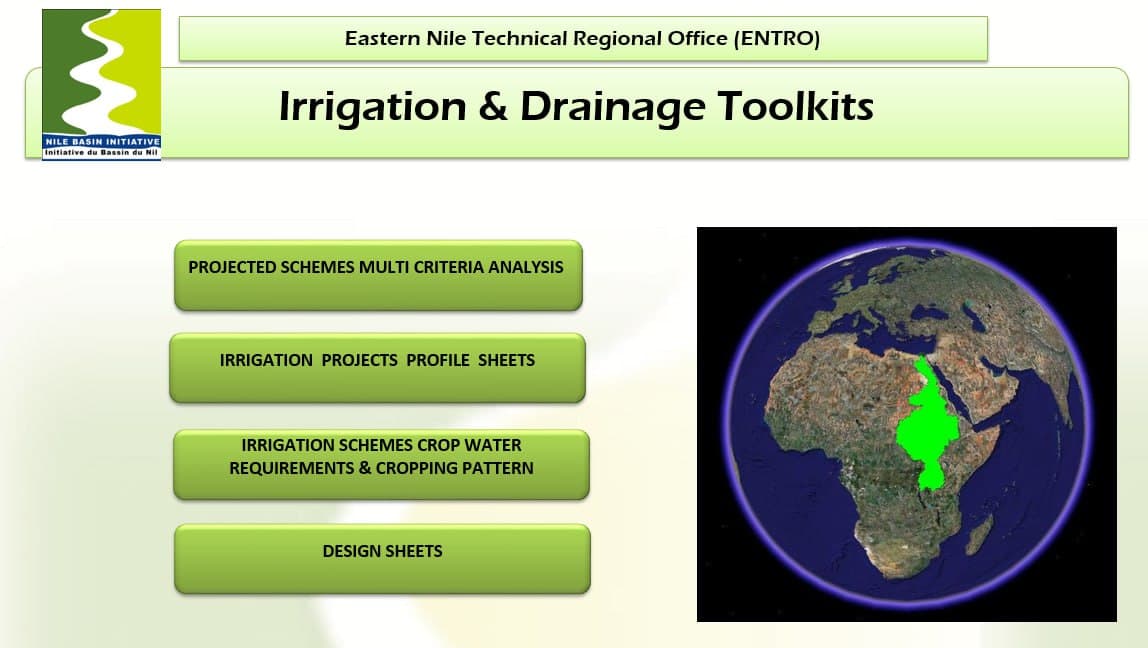 NILE BASIN INITIATIVE
Initiative du Bassin du Nil

Eastern Nile Technical Regional Office (ENTRO)

Irrigation & Drainage Toolkits

PROJECTED SCHEMES MULTI CRITERIA ANALYSIS

IRRIGATION PROJECTS PROFILE SHEETS

IRRIGATION SCHEMES CROP WATER REQUIREMENTS & CROPPING PATTERN

DESIGN SHEETS